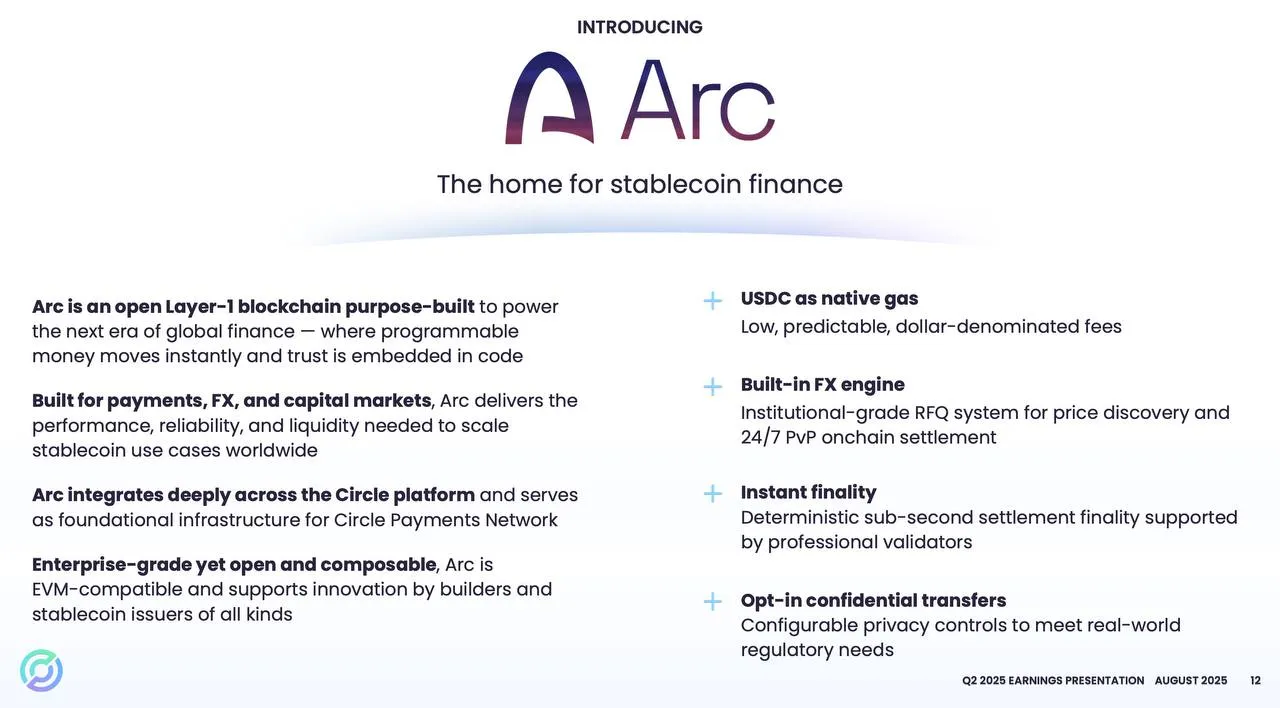 INTRODUCING

Arc

The home for stablecoin finance

Arc is an open Layer-1 blockchain purpose-built to power the next era of global finance — where programmable money moves instantly and trust is embedded in code

Built for payments, FX, and capital markets, Arc delivers the performance, reliability, and liquidity needed to scale stablecoin use cases worldwide

Arc integrates deeply across the Circle platform and serves as foundational infrastructure for Circle Payments Network

Enterprise-grade yet open and composable, Arc is EVM-compatible and supports innovation by builders and stablecoin issuers of all kinds

+ USDC as native gas
Low, predictable, dollar-denominated fees

+ Built-in FX engine
Institutional-grade RFQ system for price discovery and 24/7 PvP onchain settlement

+ Instant finality
Deterministic sub-second settlement finality supported by professional validators

+ Opt-in confidential transfers
Configurable privacy controls to meet real-world regulatory needs

Q2 2025 EARNINGS PRESENTATION AUGUST 2025 12